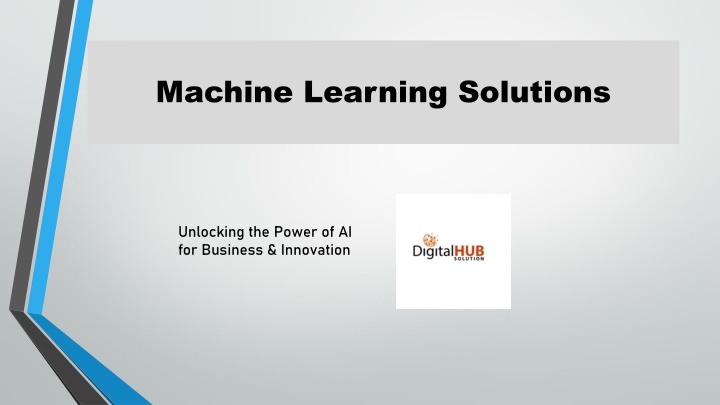 Machine Learning Solutions

Unlocking the Power of AI for Business & Innovation

DigitalHUB SOLUTION